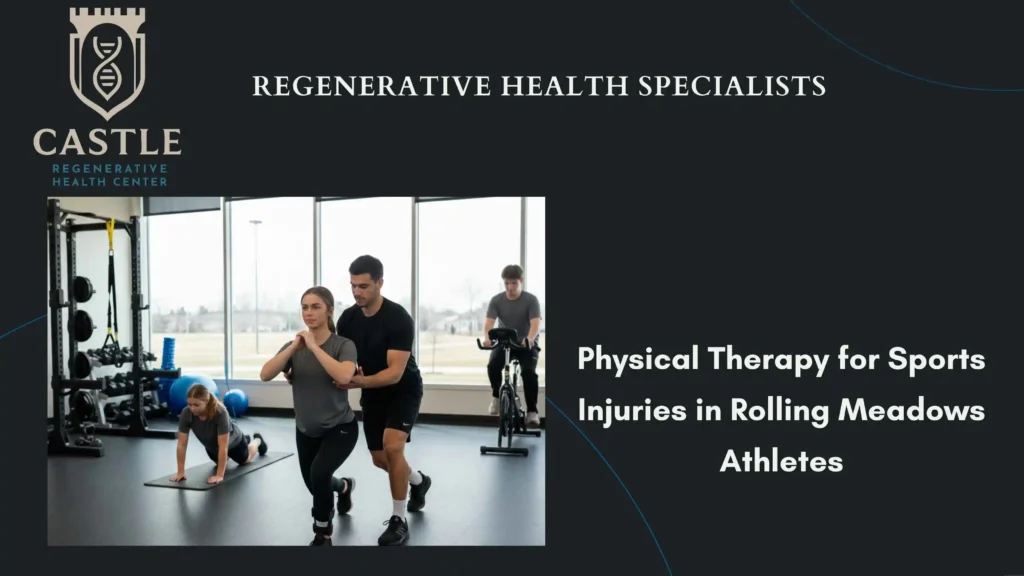 CASTLE
REGENERATIVE HEALTH CENTER

REGENERATIVE HEALTH SPECIALISTS

Physical Therapy for Sports Injuries in Rolling Meadows Athletes